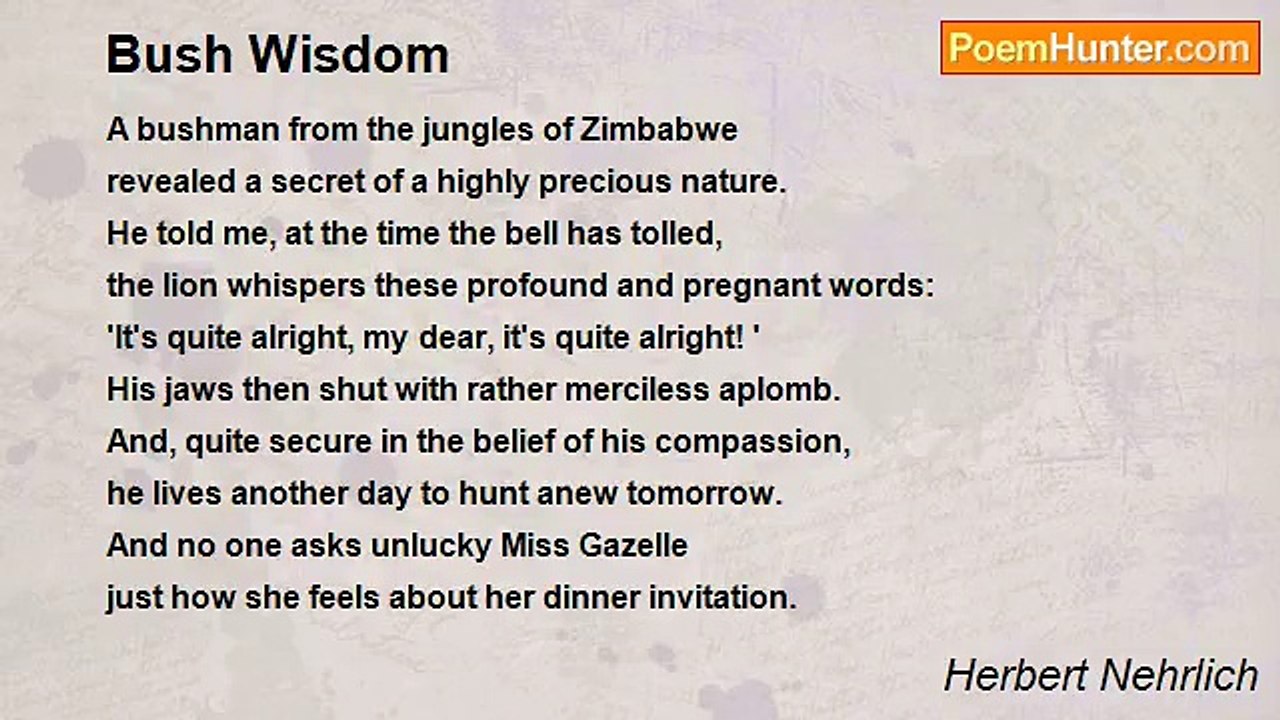 Bush Wisdom

PoemHunter.com

A bushman from the jungles of Zimbabwe
revealed a secret of a highly precious nature.
He told me, at the time the bell has tolled,
the lion whispers these profound and pregnant words:
'It's quite alright, my dear, it's quite alright! '
His jaws then shut with rather merciless aplomb.
And, quite secure in the belief of his compassion,
he lives another day to hunt anew tomorrow.
And no one asks unlucky Miss Gazelle
just how she feels about her dinner invitation.

Herbert Nehrlich